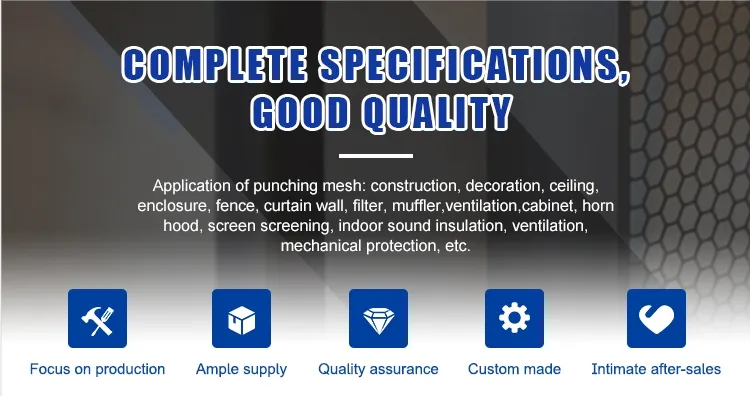 COMPLETE SPECIFICATIONS, GOOD QUALITY

Application of punching mesh: construction, decoration, ceiling, enclosure, fence, curtain wall, filter, muffler,ventilation,cabinet, horn hood, screen screening, indoor sound insulation, ventilation, mechanical protection, etc.

Focus on production

Ample supply

Quality assurance

Custom made

Intimate after-sales